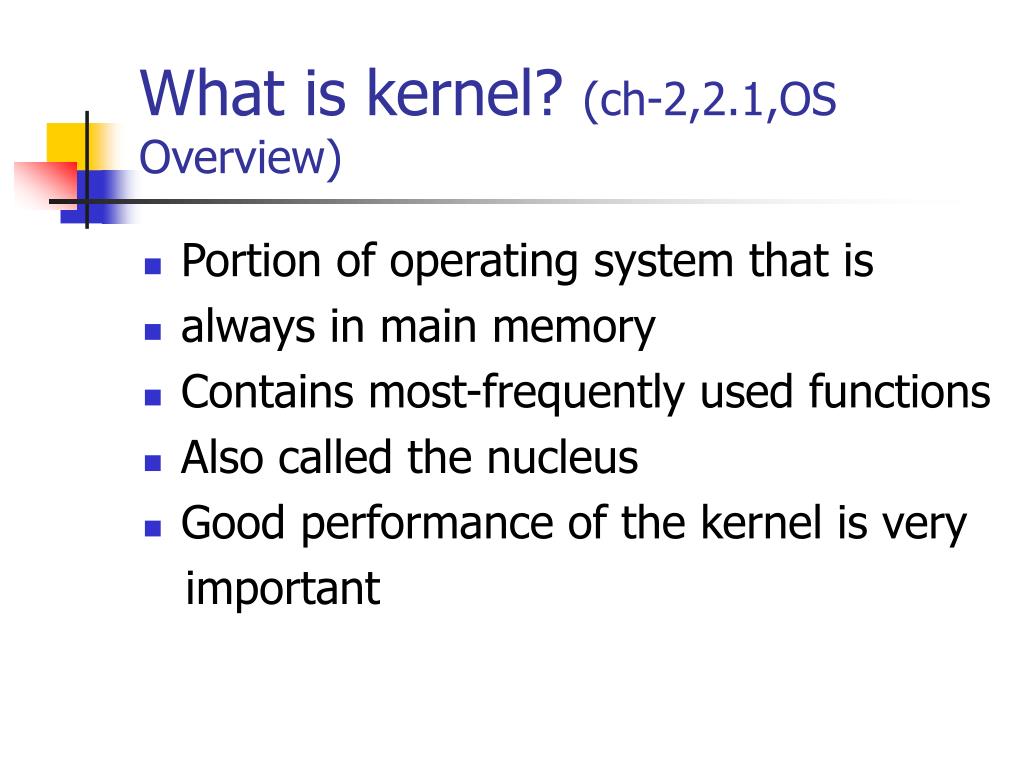 What is kernel? (ch-2,2.1,OS Overview)

- Portion of operating system that is
- always in main memory
- Contains most-frequently used functions
- Also called the nucleus
- Good performance of the kernel is very important